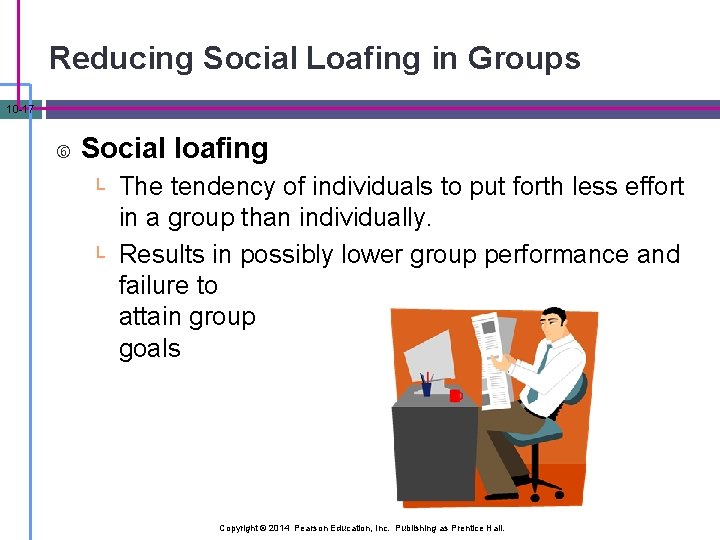 Reducing Social Loafing in Groups

10-17

⑥ Social loafing

└ The tendency of individuals to put forth less effort in a group than individually.

└ Results in possibly lower group performance and failure to attain group goals

Copyright © 2014 Pearson Education, Inc. Publishing as Prentice Hall.